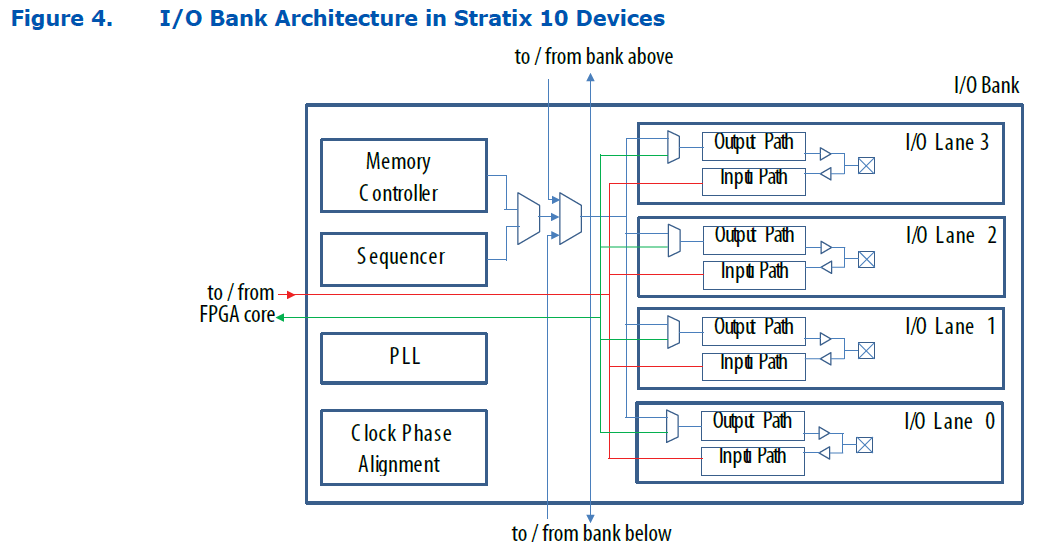 Figure 4. I/O Bank Architecture in Stratix 10 Devices

to / from bank above

I/O Bank

Memory Controller

Sequencer

to / from FPGA core

PLL

Clock Phase Alignment

Output Path

Input Path

I/O Lane 3

Output Path

Input Path

I/O Lane 2

Output Path

Input Path

I/O Lane 1

Output Path

Input Path

I/O Lane 0

to / from bank below